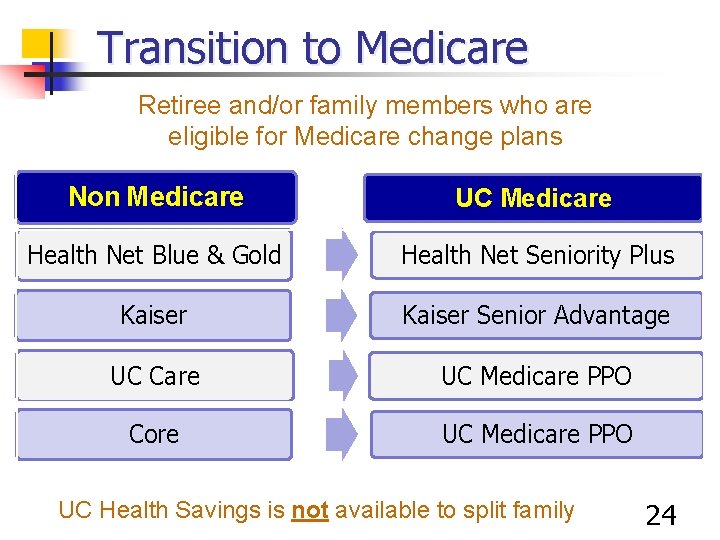 Transition to Medicare

Retiree and/or family members who are eligible for Medicare change plans

| Non Medicare | UC Medicare |
|---|---|
| Health Net Blue & Gold | Health Net Seniority Plus |
| Kaiser | Kaiser Senior Advantage |
| UC Care | UC Medicare PPO |
| Core | UC Medicare PPO |

UC Health Savings is not available to split family

24